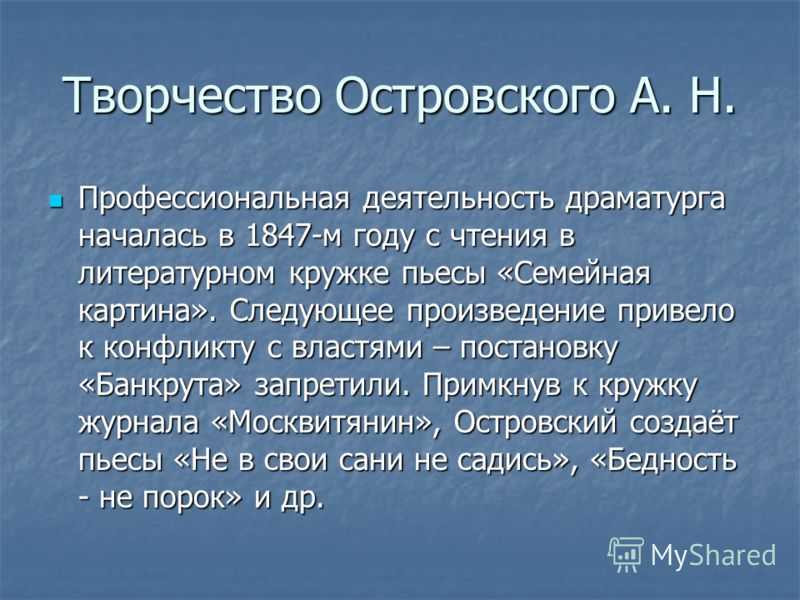 Творчество Островского А. Н.

Профессиональная деятельность драматурга началась в 1847-м году с чтения в литературном кружке пьесы «Семейная картина». Следующее произведение привело к конфликту с властями – постановку «Банкрута» запретили. Примкнув к кружку журнала «Москвитянин», Островский создаёт пьесы «Не в свои сани не садись», «Бедность - не порок» и др.

MyShared